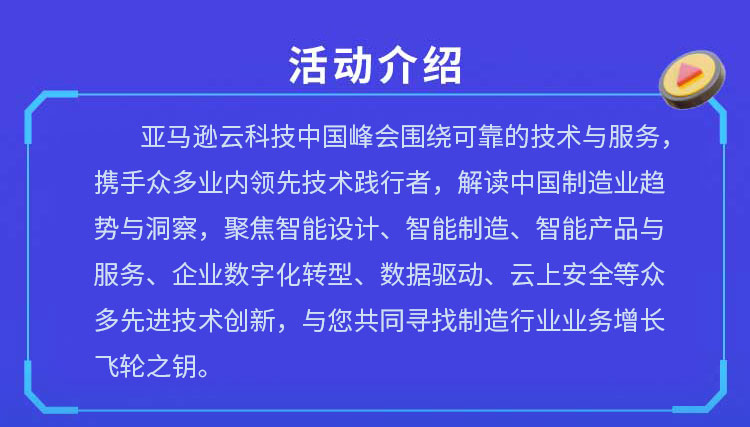 活动介绍

亚马逊云科技中国峰会围绕可靠的技术与服务，携手众多业内领先技术践行者，解读中国制造业趋势与洞察，聚焦智能设计、智能制造、智能产品与服务、企业数字化转型、数据驱动、云上安全等众多先进技术创新，与您共同寻找制造行业业务增长飞轮之钥。